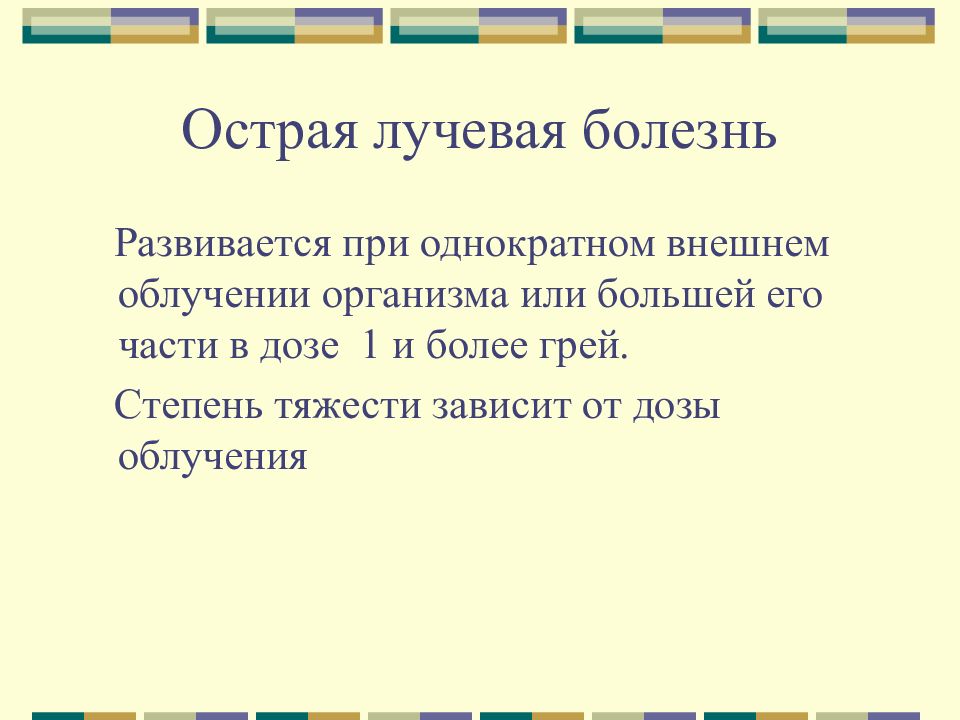 Острая лучевая болезнь

Развивается при однократном внешнем облучении организма или большей его части в дозе 1 и более грей.

Степень тяжести зависит от дозы облучения